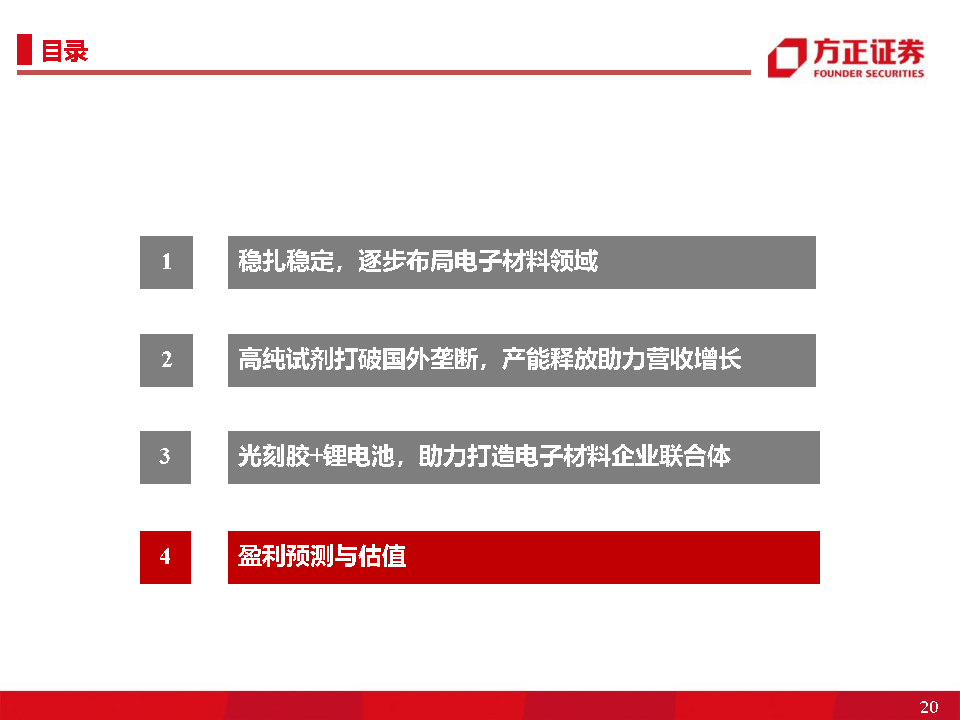 目录

方正证券
FOUNDER SECURITIES

1 稳扎稳定，逐步布局电子材料领域

2 高纯试剂打破国外垄断，产能释放助力营收增长

3 光刻胶+锂电池，助力打造电子材料企业联合体

4 盈利预测与估值

20